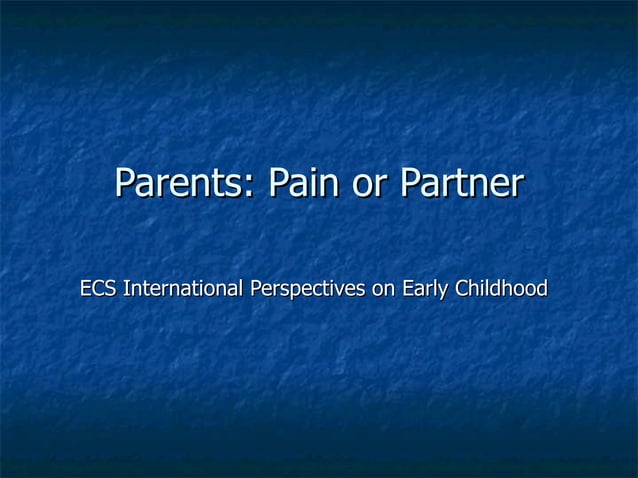 Parents: Pain or Partner

ECS International Perspectives on Early Childhood